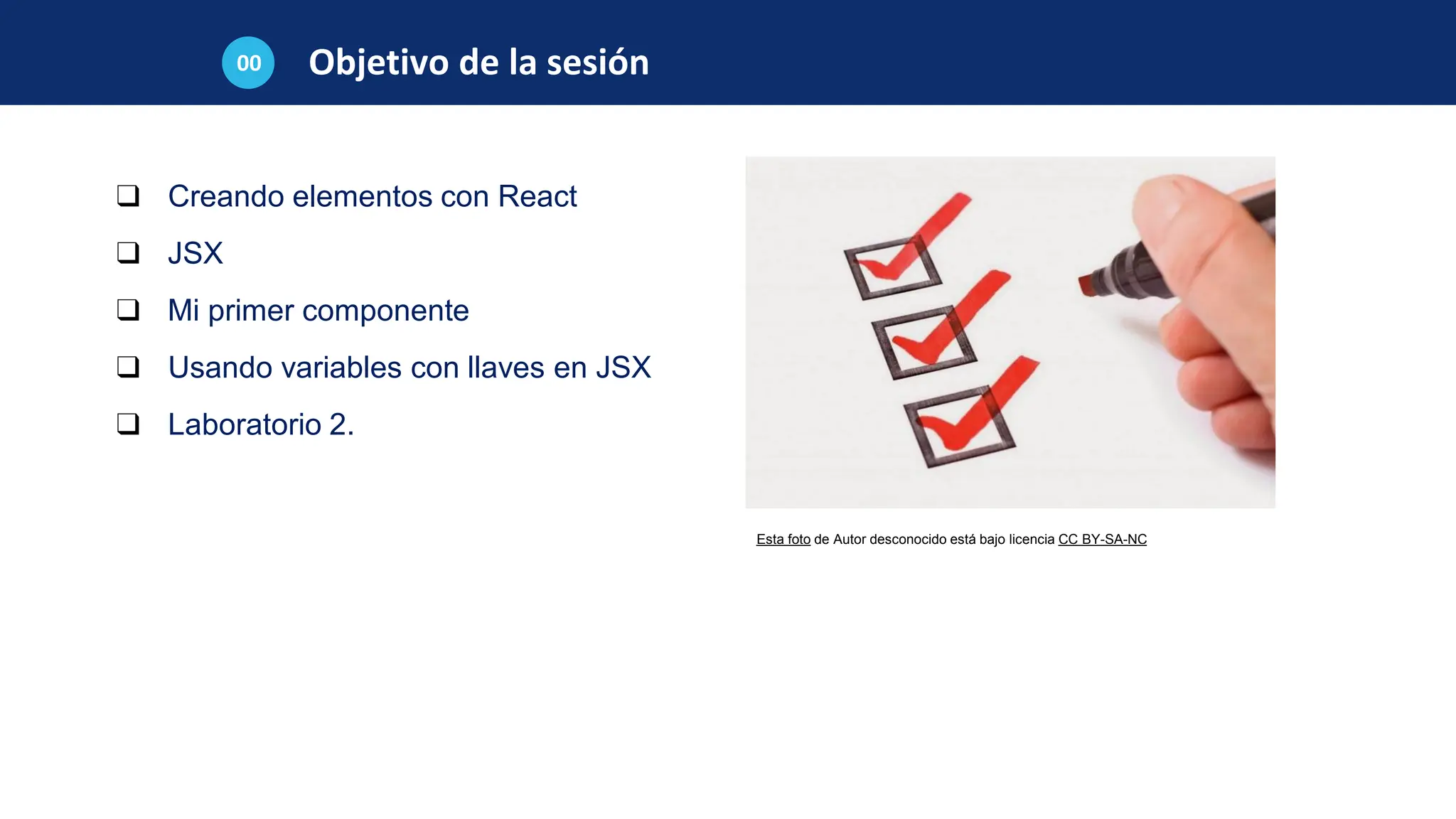 00 Objetivo de la sesión

❑ Creando elementos con React
❑ JSX
❑ Mi primer componente
❑ Usando variables con llaves en JSX
❑ Laboratorio 2.

Esta foto de Autor desconocido está bajo licencia CC BY-SA-NC